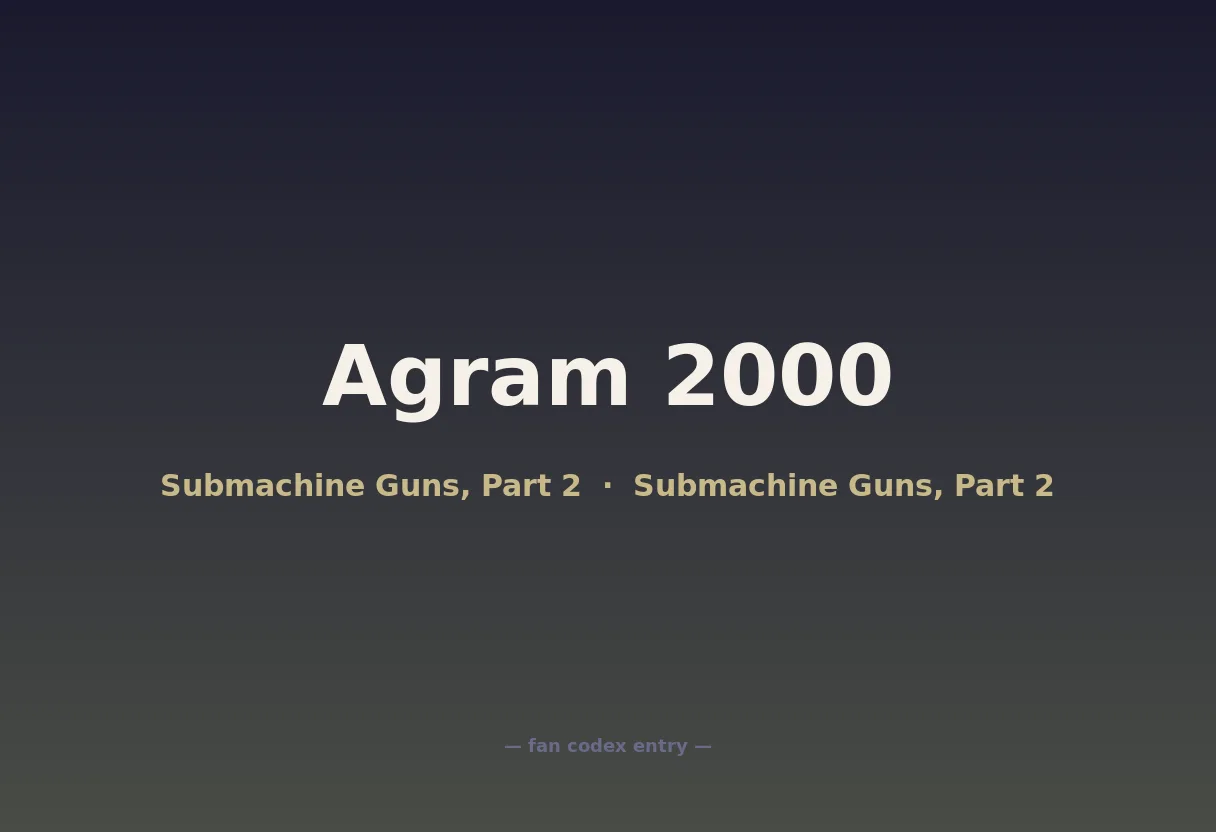 Agram 2000

Submachine Guns, Part 2 · Submachine Guns, Part 2

— fan codex entry —